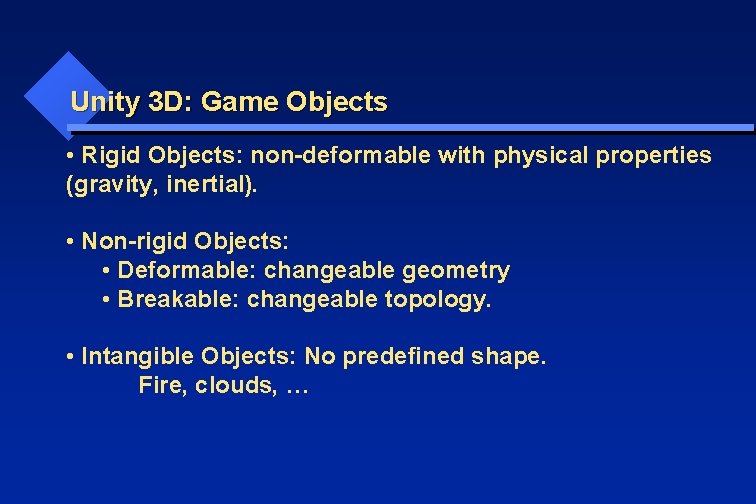 Unity 3D: Game Objects

• Rigid Objects: non-deformable with physical properties (gravity, inertial).

• Non-rigid Objects:
• Deformable: changeable geometry
• Breakable: changeable topology.

• Intangible Objects: No predefined shape.
Fire, clouds, …